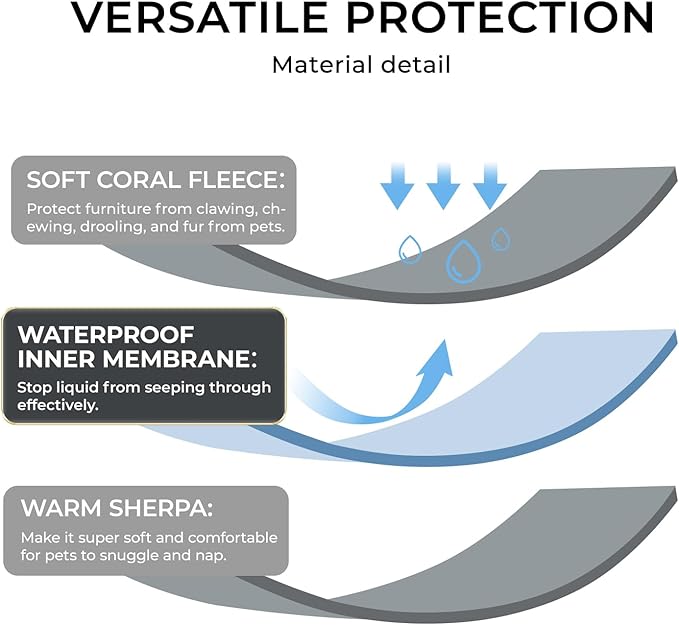 VERSATILE PROTECTION

Material detail

SOFT CORAL FLEECE:

Protect furniture from clawing, chewing, drooling, and fur from pets.

WATERPROOF INNER MEMBRANE:

Stop liquid from seeping through effectively.

WARM SHERPA:

Make it super soft and comfortable for pets to snuggle and nap.